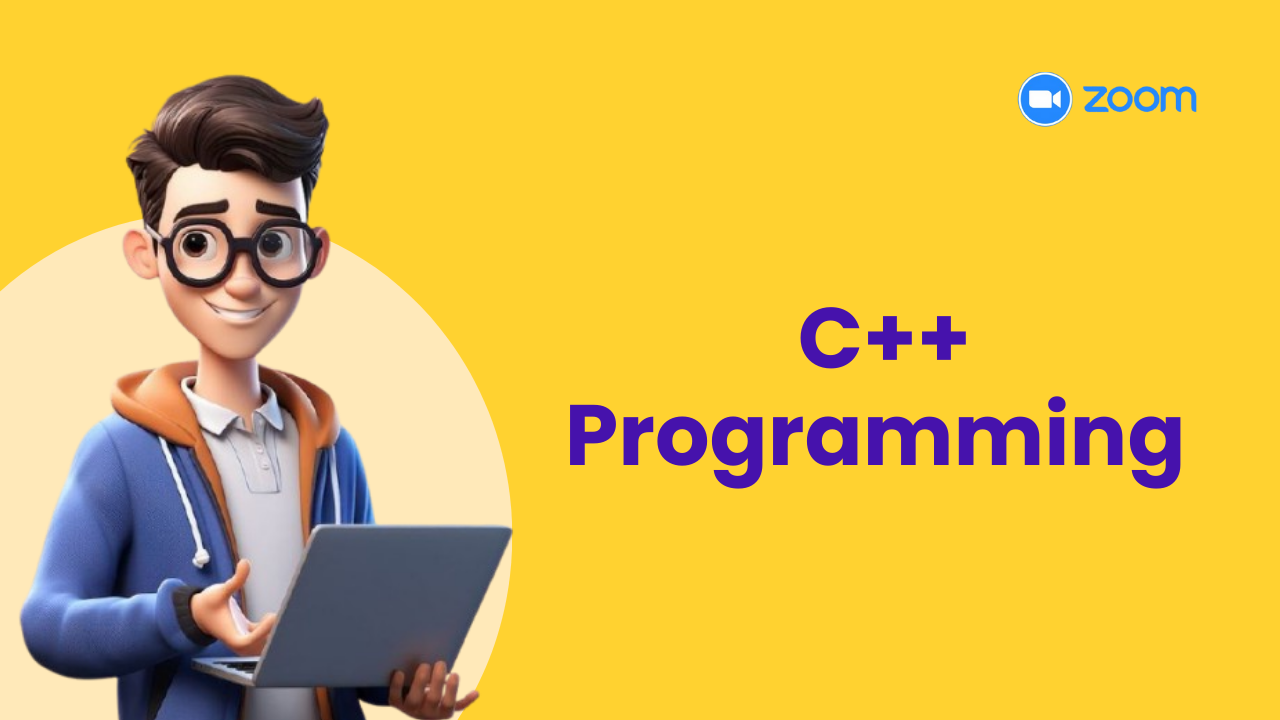 zoom

C++
Programming